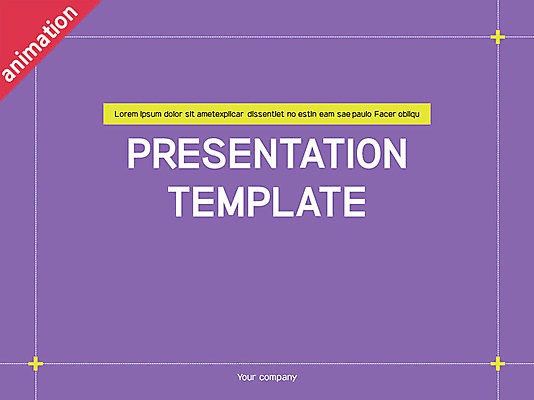 animation

Lorem ipsum dolor sit ametexplicar dissentiet no estin eam sae paulo Facer obliqu

PRESENTATION TEMPLATE

Your company